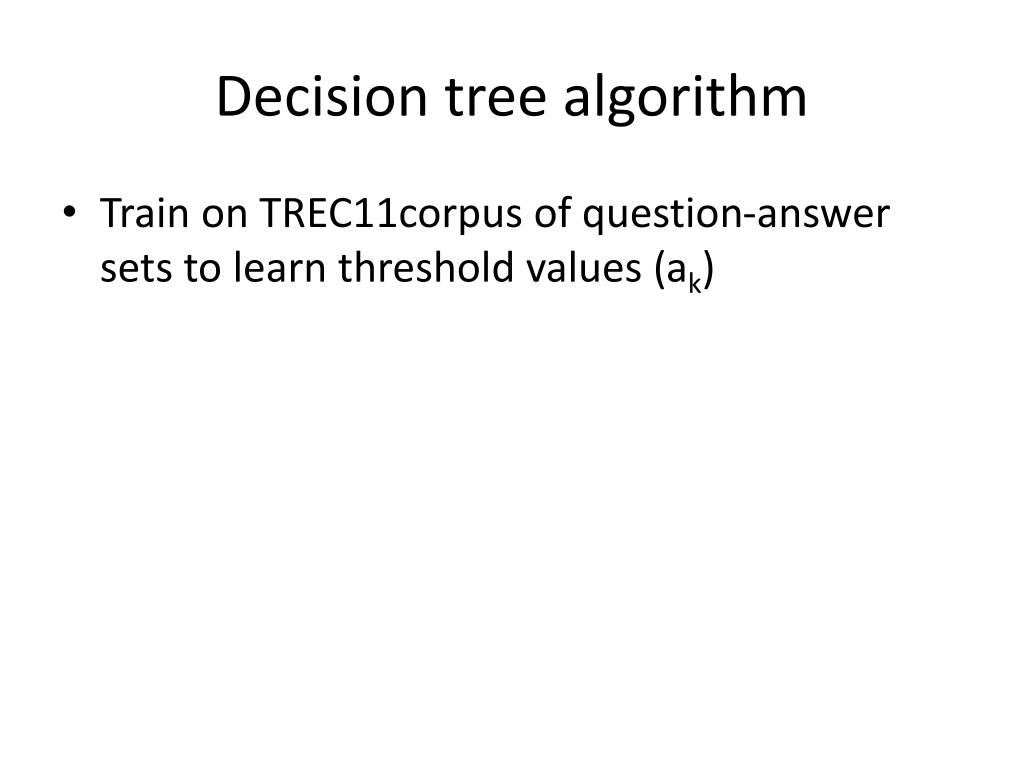 Decision tree algorithm

• Train on TREC11corpus of question-answer sets to learn threshold values ($a_k$)